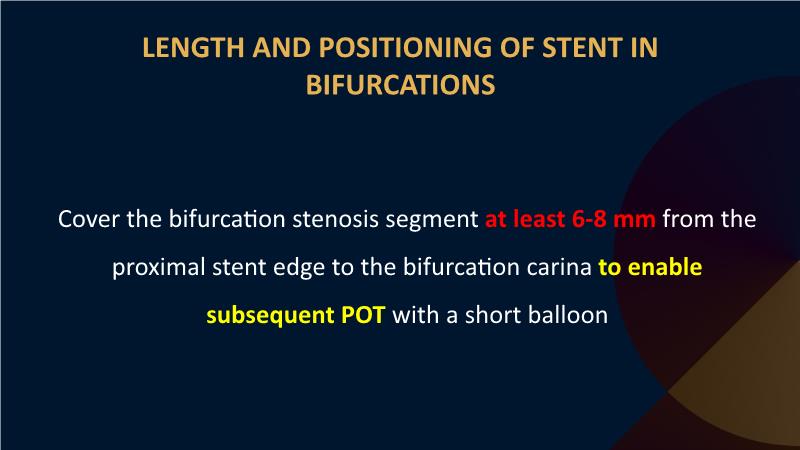 LENGTH AND POSITIONING OF STENT IN BIFURCATIONS

Cover the bifurcation stenosis segment at least 6-8 mm from the proximal stent edge to the bifurcation carina to enable subsequent POT with a short balloon